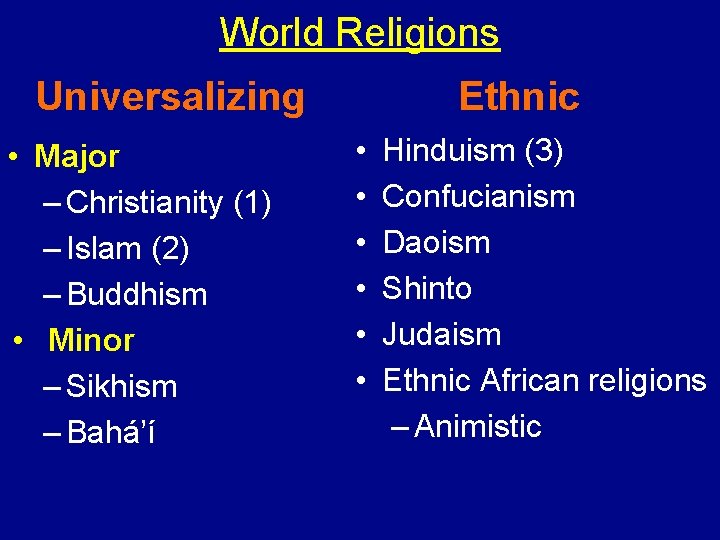 World Religions

Universalizing

• Major
– Christianity (1)
– Islam (2)
– Buddhism
• Minor
– Sikhism
– Bahá’í

Ethnic

• Hinduism (3)
• Confucianism
• Daoism
• Shinto
• Judaism
• Ethnic African religions
– Animistic